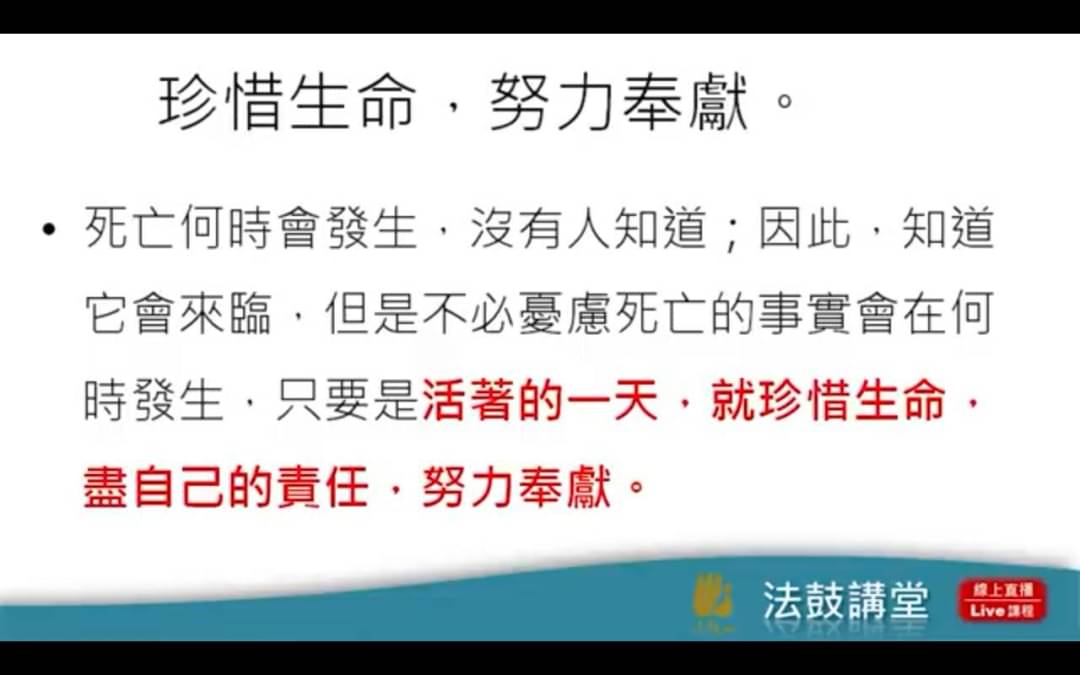 珍惜生命，努力奉獻。

• 死亡何時會發生，沒有人知道；因此，知道它會來臨，但是不必憂慮死亡的事實會在何時發生，只要是活著的一天，就珍惜生命，盡自己的責任，努力奉獻。

法鼓講堂

線上直播
Live 課程